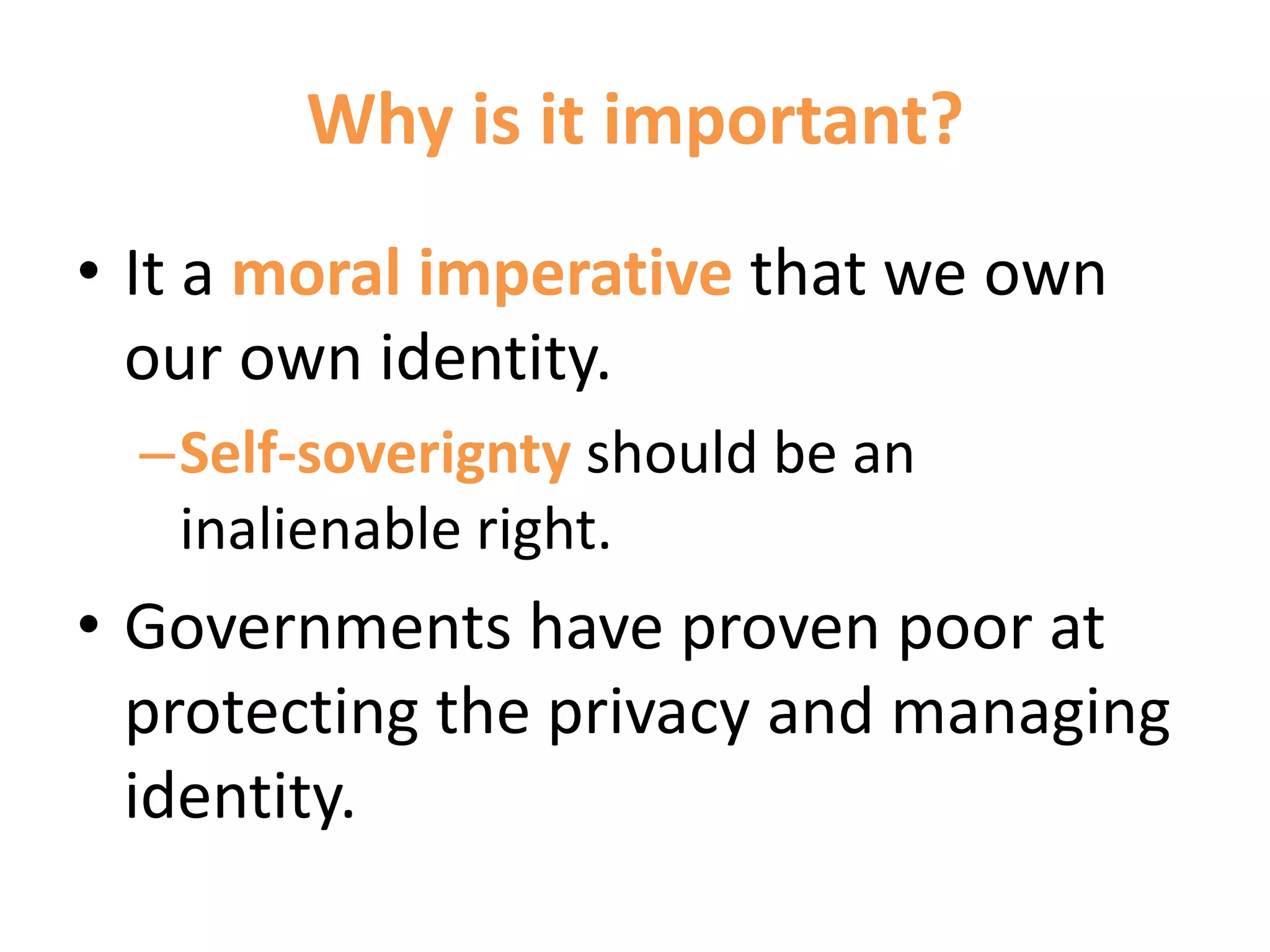 Why is it important?

• It a moral imperative that we own our own identity.

– Self-soverignty should be an inalienable right.

• Governments have proven poor at protecting the privacy and managing identity.